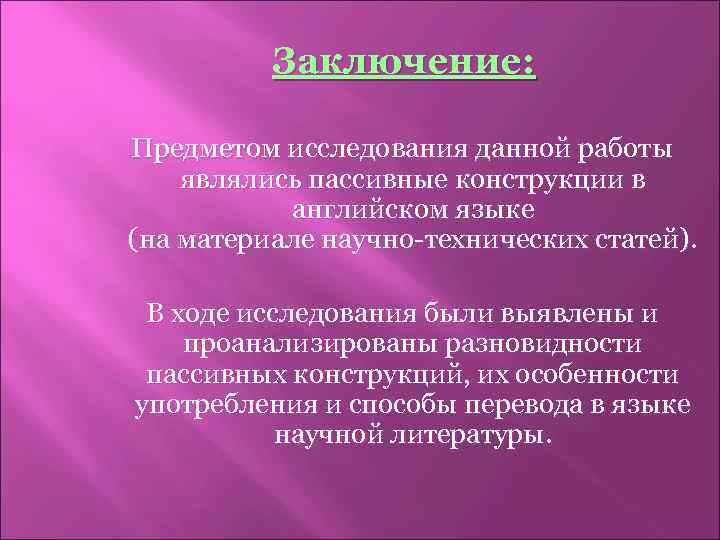 Заключение:

Предметом исследования данной работы являлись пассивные конструкции в английском языке (на материале научно-технических статей).

В ходе исследования были выявлены и проанализированы разновидности пассивных конструкций, их особенности употребления и способы перевода в языке научной литературы.